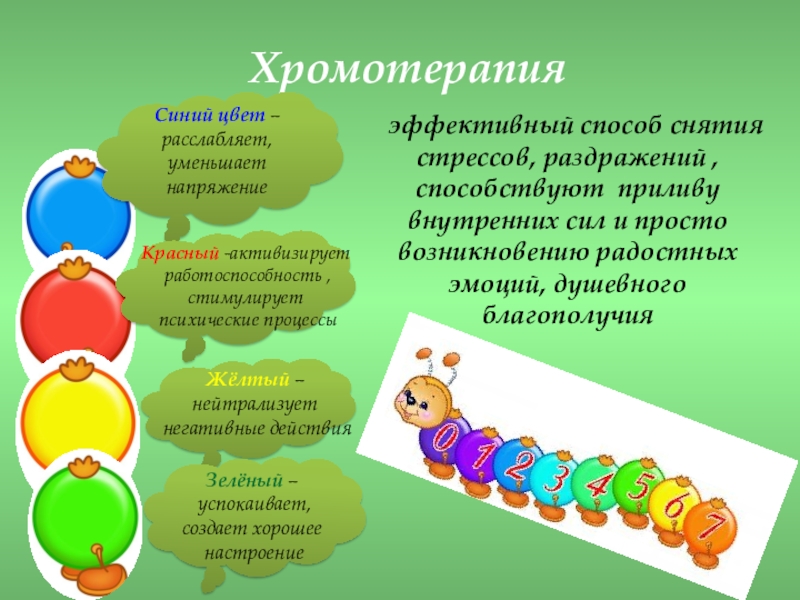 Хромотерапия

Синий цвет – расслабляет, уменьшает напряжение

Красный -активизирует работоспособность , стимулирует психические процессы

Жёлтый – нейтрализует негативные действия

Зелёный – успокаивает, создает хорошее настроение

эффективный способ снятия стрессов, раздражений , способствуют приливу внутренних сил и просто возникновению радостных эмоций, душевного благополучия

0 1 2 3 4 5 6 7